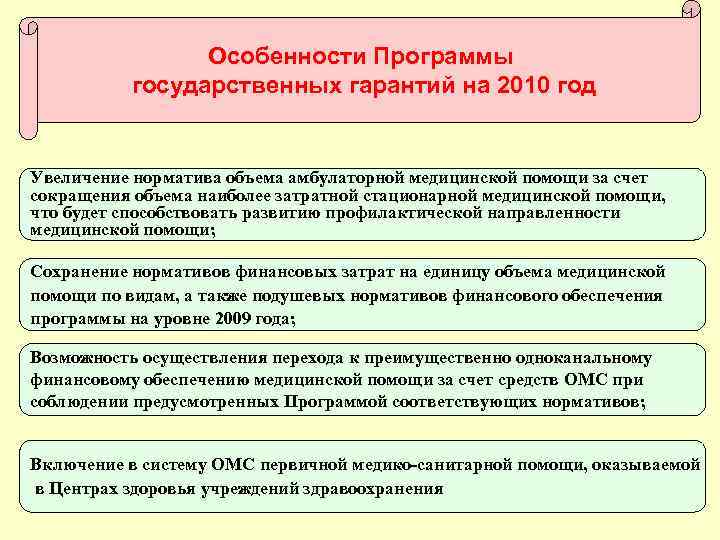 Особенности Программы государственных гарантий на 2010 год

Увеличение норматива объема амбулаторной медицинской помощи за счет сокращения объема наиболее затратной стационарной медицинской помощи, что будет способствовать развитию профилактической направленности медицинской помощи;

Сохранение нормативов финансовых затрат на единицу объема медицинской помощи по видам, а также подушевых нормативов финансового обеспечения программы на уровне 2009 года;

Возможность осуществления перехода к преимущественно одноканальному финансовому обеспечению медицинской помощи за счет средств ОМС при соблюдении предусмотренных Программой соответствующих нормативов;

Включение в систему ОМС первичной медико-санитарной помощи, оказываемой в Центрах здоровья учреждений здравоохранения